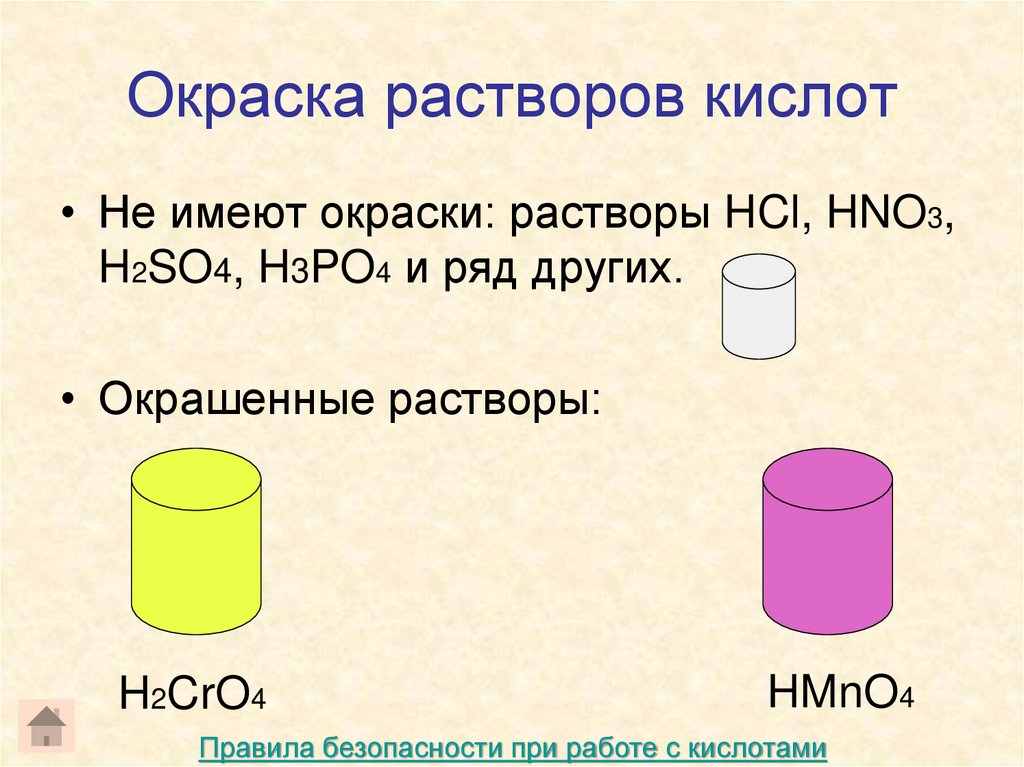 Окраска растворов кислот

• Не имеют окраски: растворы $HCl$, $HNO_3$, $H_2SO_4$, $H_3PO_4$ и ряд других.

• Окрашенные растворы:

$H_2CrO_4$

$HMnO_4$

Правила безопасности при работе с кислотами